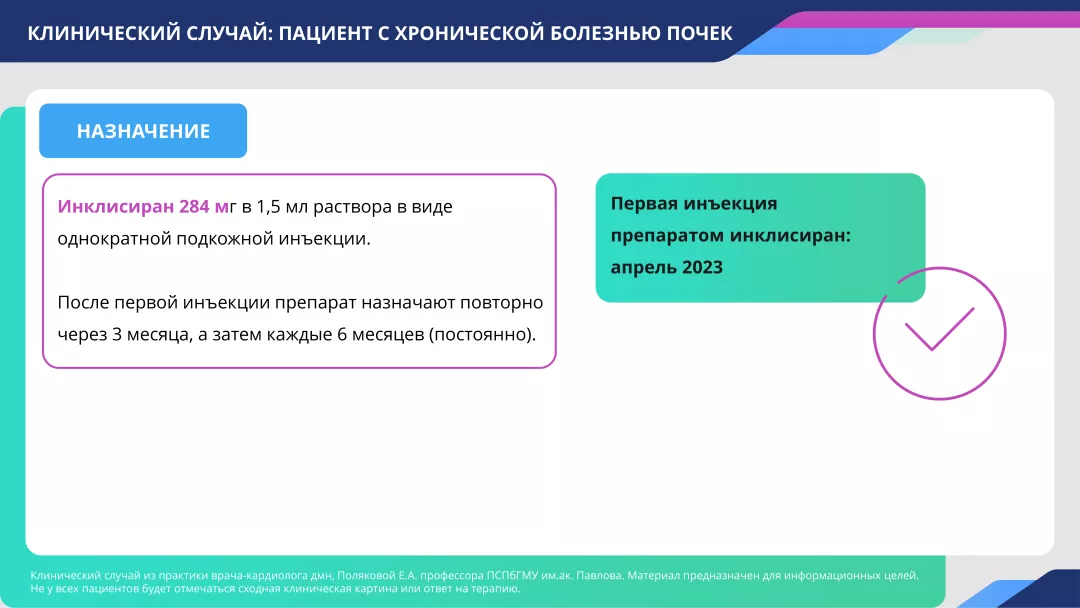 КЛИНИЧЕСКИЙ СЛУЧАЙ: ПАЦИЕНТ С ХРОНИЧЕСКОЙ БОЛЕЗНЬЮ ПОЧЕК

НАЗНАЧЕНИЕ

Инклисиран 284 мг в 1,5 мл раствора в виде однократной подкожной инъекции.

После первой инъекции препарат назначают повторно через 3 месяца, а затем каждые 6 месяцев (постоянно).

Первая инъекция препаратом инклисиран: апрель 2023

Клинический случай из практики врача-кардиолога дмн, Поляковой Е.А. профессора ПСПбГМУ им.ак. Павлова. Материал предназначен для информационных целей. Не у всех пациентов будет отмечаться сходная клиническая картина или ответ на терапию.